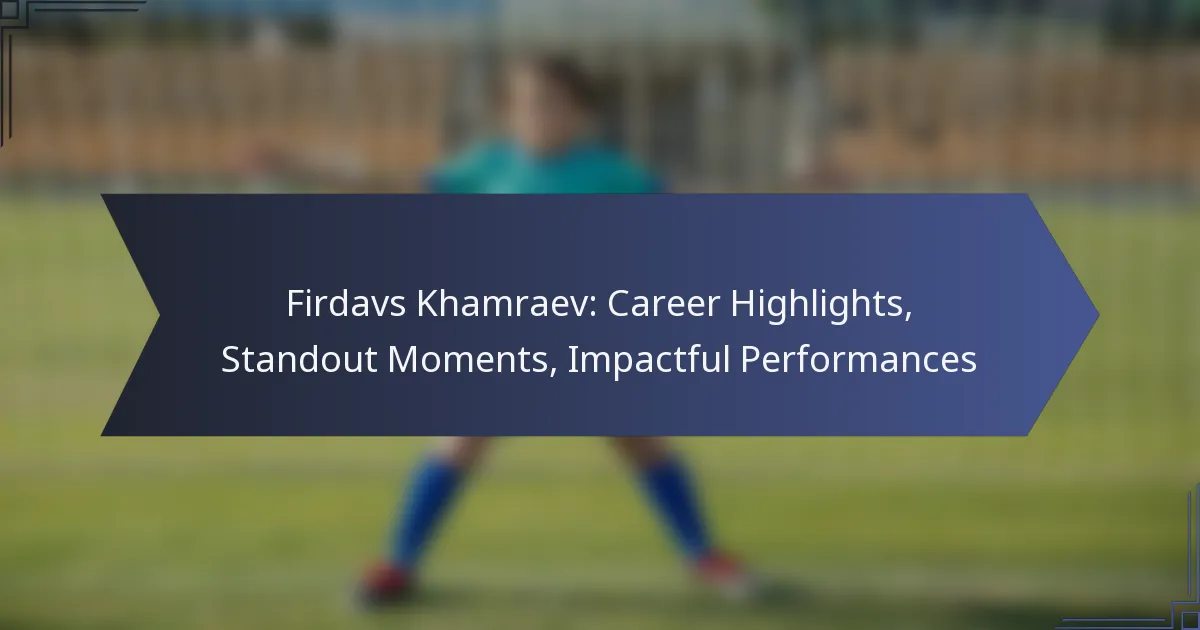 Firdavs Khamraev: Career Highlights, Standout Moments, Impactful Performances